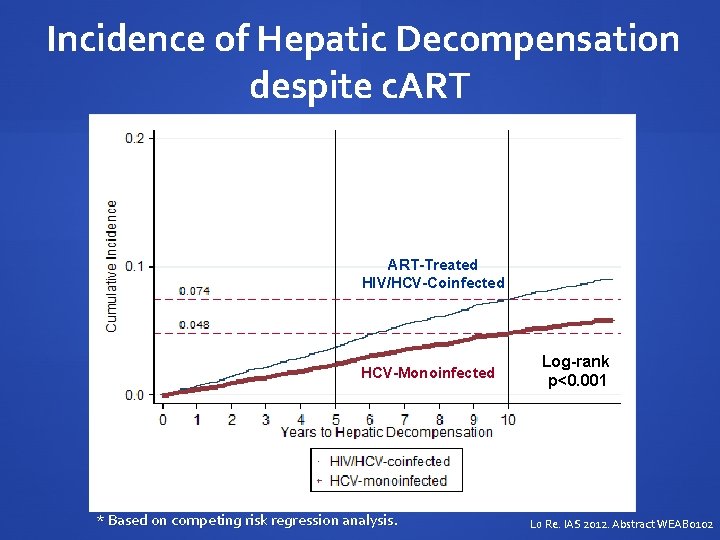 Incidence of Hepatic Decompensation despite cART

0.2

0.1

0.0

Cumulative Incidence

0.074

0.048

ART-Treated HIV/HCV-Coinfected

HCV-Monoinfected

Log-rank p<0.001

0 1 2 3 4 5 6 7 8 9 10

Years to Hepatic Decompensation

HIV/HCV-coinfected
HCV-monoinfected

* Based on competing risk regression analysis.

Lo Re. IAS 2012. Abstract WEAB0102